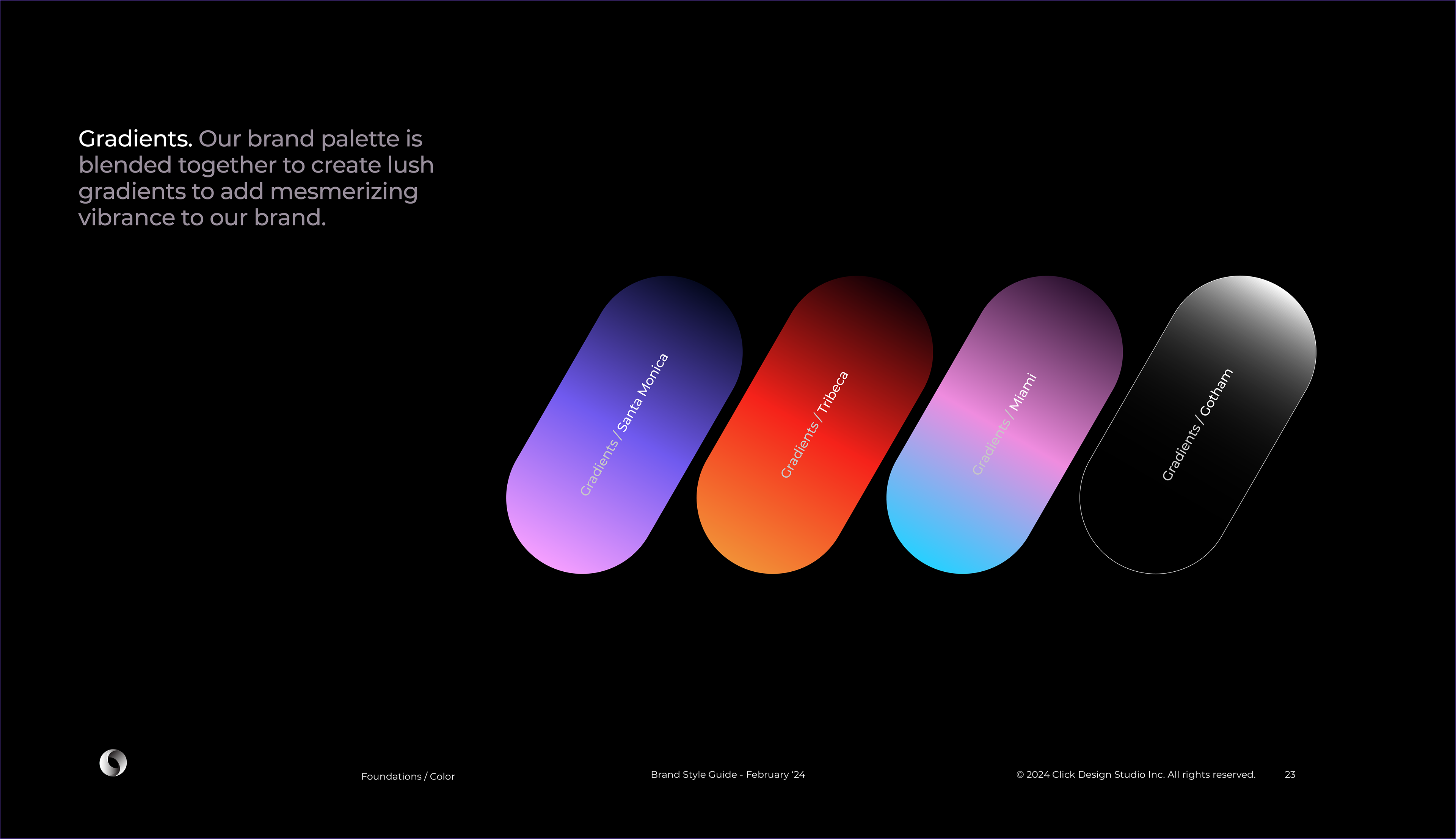 Gradients. Our brand palette is blended together to create lush gradients to add mesmerizing vibrance to our brand.

Gradients / Santa Monica

Gradients / Tribeca

Gradients / Miami

Gradients / Gotham

Foundations / Color

Brand Style Guide - February '24

© 2024 Click Design Studio Inc. All rights reserved.

23